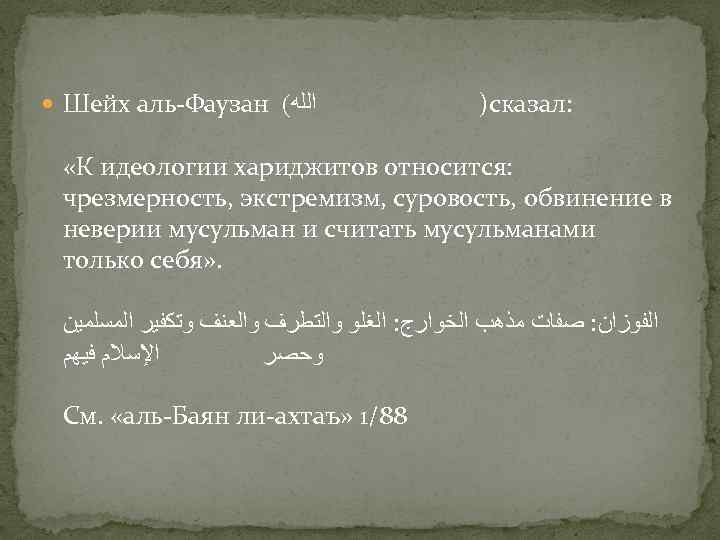 Шейх аль-Фаузан (الله )сказал:

«К идеологии хариджитов относится: чрезмерность, экстремизм, суровость, обвинение в неверии мусульман и считать мусульманами только себя».

الفوزان: صفات مذهب الخوارج: الغلو والتطرف والعنف وتكفير المسلمين وحصر الإسلام فيهم

См. «аль-Баян ли-ахтаъ» 1/88